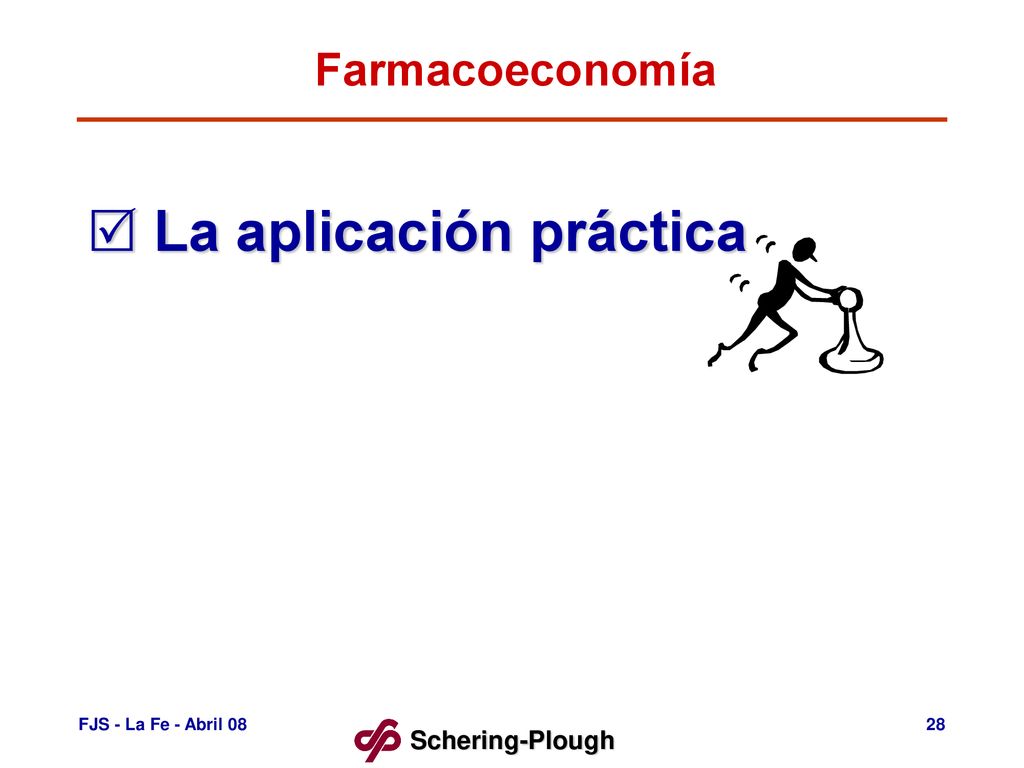 Farmacoeconomía

☑ La aplicación práctica

FJS - La Fe - Abril 08

Schering-Plough

28